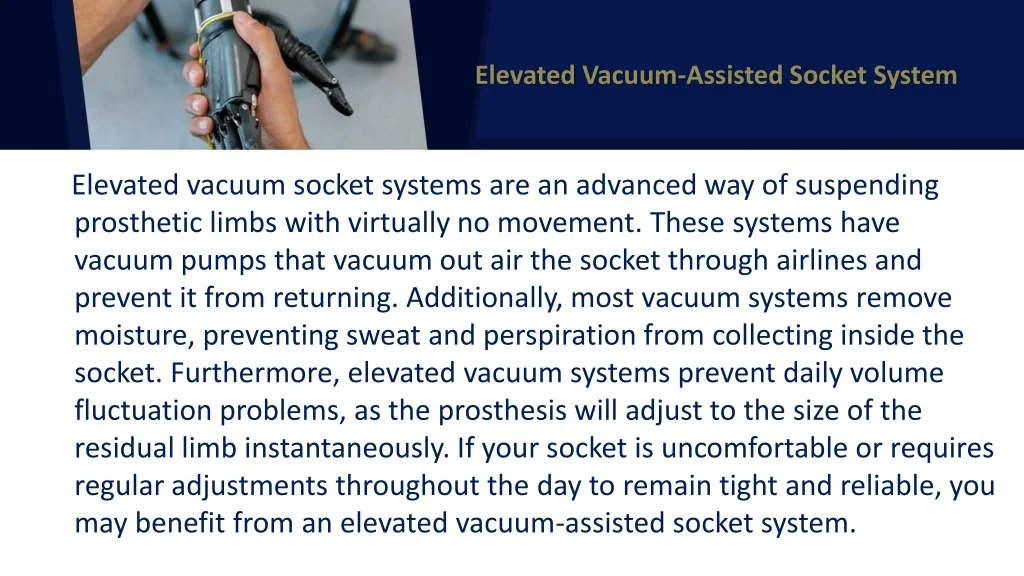 Elevated Vacuum-Assisted Socket System

Elevated vacuum socket systems are an advanced way of suspending prosthetic limbs with virtually no movement. These systems have vacuum pumps that vacuum out air the socket through airlines and prevent it from returning. Additionally, most vacuum systems remove moisture, preventing sweat and perspiration from collecting inside the socket. Furthermore, elevated vacuum systems prevent daily volume fluctuation problems, as the prosthesis will adjust to the size of the residual limb instantaneously. If your socket is uncomfortable or requires regular adjustments throughout the day to remain tight and reliable, you may benefit from an elevated vacuum-assisted socket system.